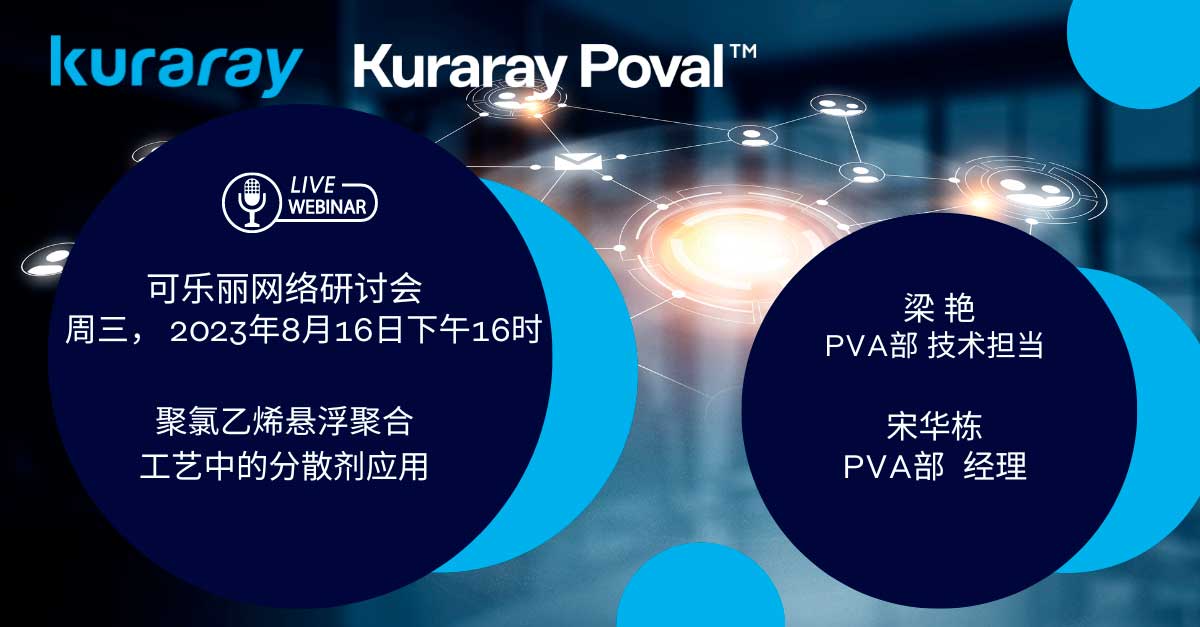 kuraray Kuraray Poval™

LIVE WEBINAR

可乐丽网络研讨会
周三， 2023年8月16日下午16时

聚氯乙烯悬浮聚合
工艺中的分散剂应用

梁 艳
PVA部 技术担当

宋华栋
PVA部 经理